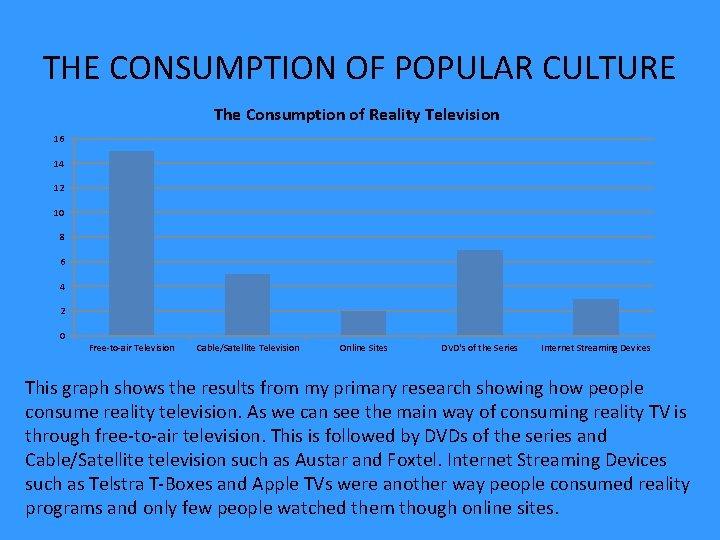 THE CONSUMPTION OF POPULAR CULTURE

The Consumption of Reality Television

16
14
12
10
8
6
4
2
0

Free-to-air Television
Cable/Satellite Television
Online Sites
DVD's of the Series
Internet Streaming Devices

This graph shows the results from my primary research showing how people consume reality television. As we can see the main way of consuming reality TV is through free-to-air television. This is followed by DVDs of the series and Cable/Satellite television such as Austar and Foxtel. Internet Streaming Devices such as Telstra T-Boxes and Apple TVs were another way people consumed reality programs and only few people watched them though online sites.